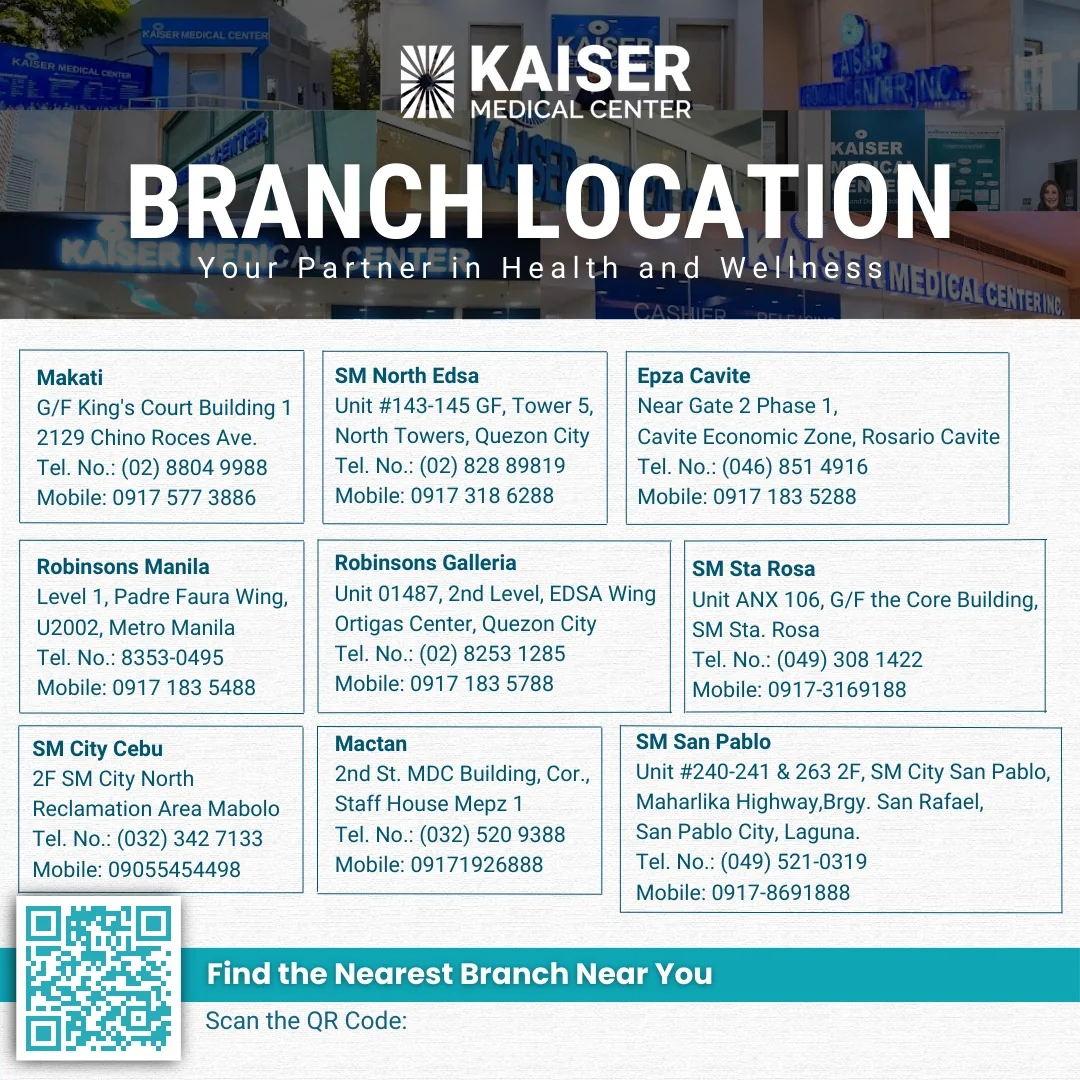 KAISER
MEDICAL CENTER

BRANCH LOCATION
Your Partner in Health and Wellness

Makati
G/F King's Court Building 1
2129 Chino Roces Ave.
Tel. No.: (02) 8804 9988
Mobile: 0917 577 3886

SM North Edsa
Unit #143-145 GF, Tower 5,
North Towers, Quezon City
Tel. No.: (02) 828 89819
Mobile: 0917 318 6288

Epza Cavite
Near Gate 2 Phase 1,
Cavite Economic Zone, Rosario Cavite
Tel. No.: (046) 851 4916
Mobile: 0917 183 5288

Robinsons Manila
Level 1, Padre Faura Wing,
U2002, Metro Manila
Tel. No.: 8353-0495
Mobile: 0917 183 5488

Robinsons Galleria
Unit 01487, 2nd Level, EDSA Wing
Ortigas Center, Quezon City
Tel. No.: (02) 8253 1285
Mobile: 0917 183 5788

SM Sta Rosa
Unit ANX 106, G/F the Core Building,
SM Sta. Rosa
Tel. No.: (049) 308 1422
Mobile: 0917-3169188

SM City Cebu
2F SM City North
Reclamation Area Mabolo
Tel. No.: (032) 342 7133
Mobile: 09055454498

Mactan
2nd St. MDC Building, Cor.,
Staff House Mepz 1
Tel. No.: (032) 520 9388
Mobile: 09171926888

SM San Pablo
Unit #240-241 & 263 2F, SM City San Pablo,
Maharlika Highway,Brgy. San Rafael,
San Pablo City, Laguna.
Tel. No.: (049) 521-0319
Mobile: 0917-8691888

Find the Nearest Branch Near You
Scan the QR Code: